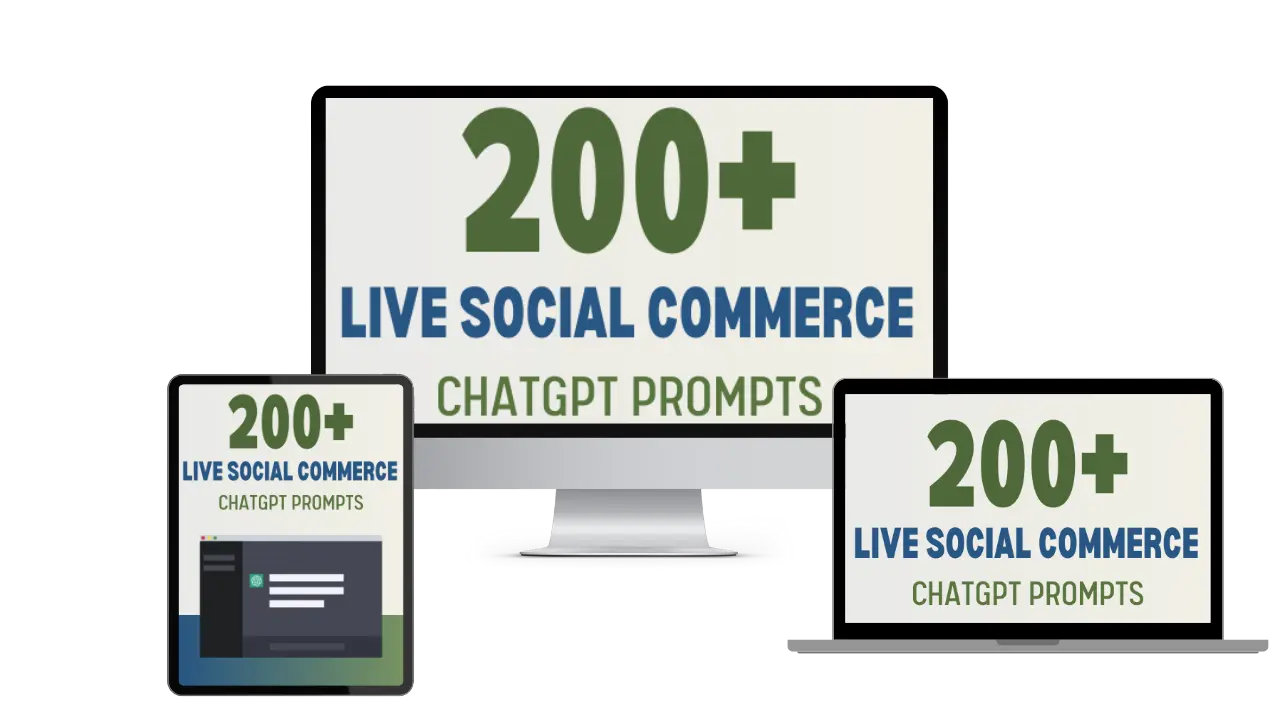 200+
LIVE SOCIAL COMMERCE
CHATGPT PROMPTS

200+
LIVE SOCIAL COMMERCE
CHATGPT PROMPTS

200+
LIVE SOCIAL COMMERCE
CHATGPT PROMPTS